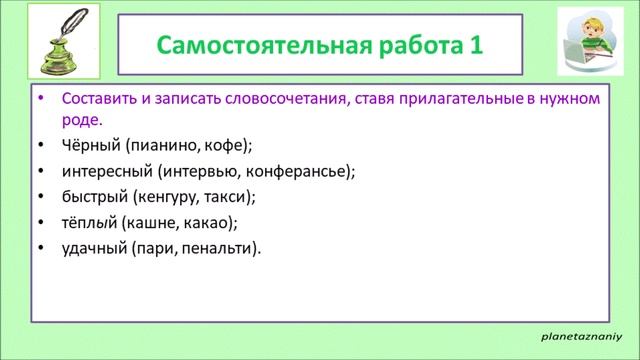 Самостоятельная работа 1

• Составить и записать словосочетания, ставя прилагательные в нужном роде.
• Чёрный (пианино, кофе);
• интересный (интервью, конферансье);
• быстрый (кенгуру, такси);
• тёплый (кашне, какао);
• удачный (пари, пенальти).

planetaznaniy